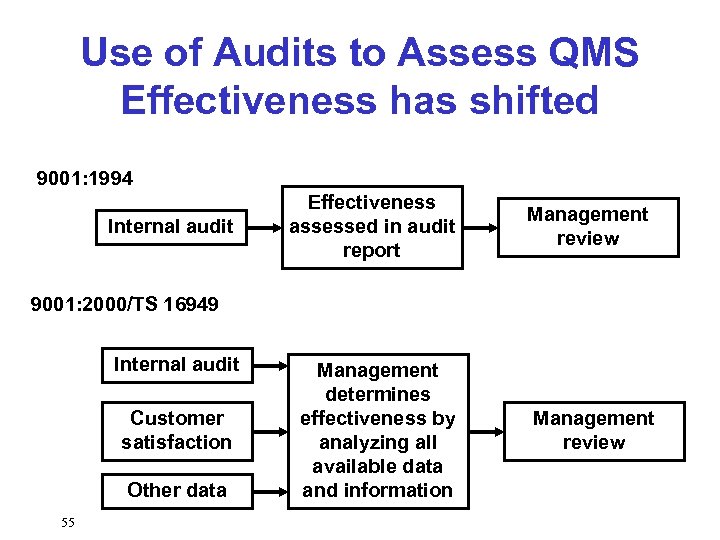 Use of Audits to Assess QMS Effectiveness has shifted

9001:1994

Internal audit

Effectiveness assessed in audit report

Management review

9001:2000/TS 16949

Internal audit

Customer satisfaction

Other data

Management determines effectiveness by analyzing all available data and information

Management review

55